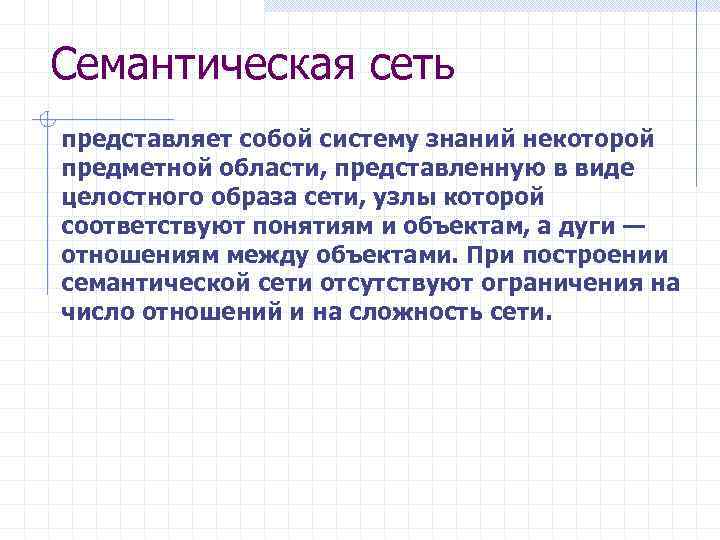 Семантическая сеть

представляет собой систему знаний некоторой предметной области, представленную в виде целостного образа сети, узлы которой соответствуют понятиям и объектам, а дуги — отношениям между объектами. При построении семантической сети отсутствуют ограничения на число отношений и на сложность сети.